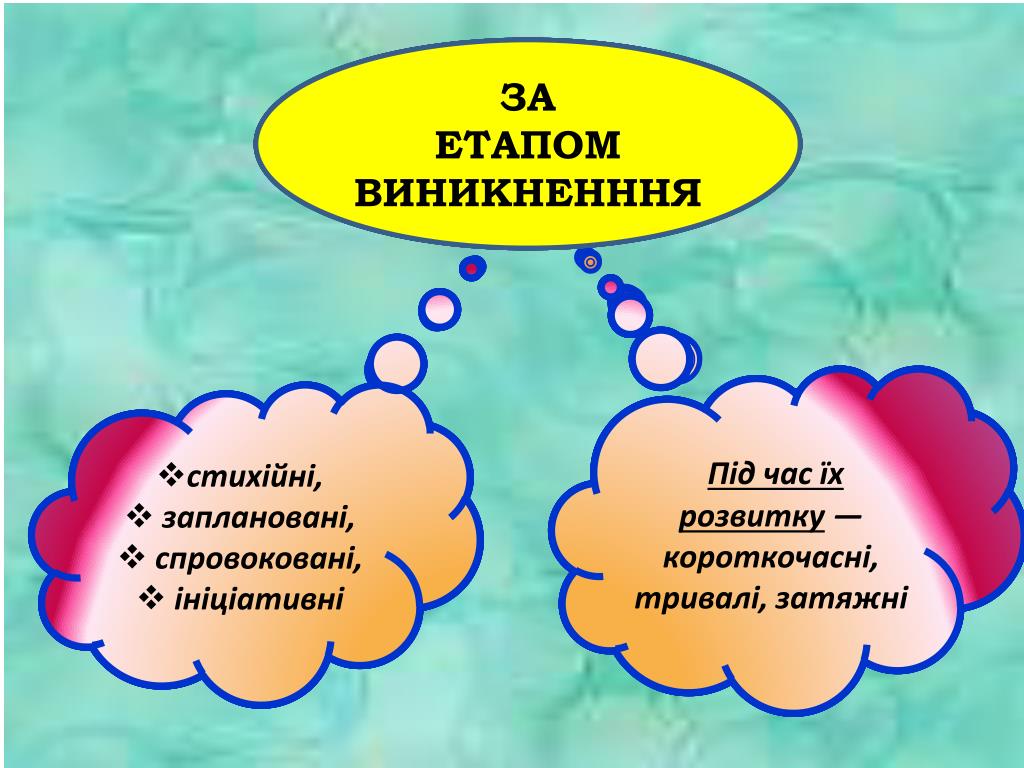 ЗА
ЕТАПОМ
ВИНИКНЕНННЯ

❖стихійні,
❖ заплановані,
❖ спровоковані,
❖ ініціативні

Під час їх розвитку — короткочасні, тривалі, затяжні